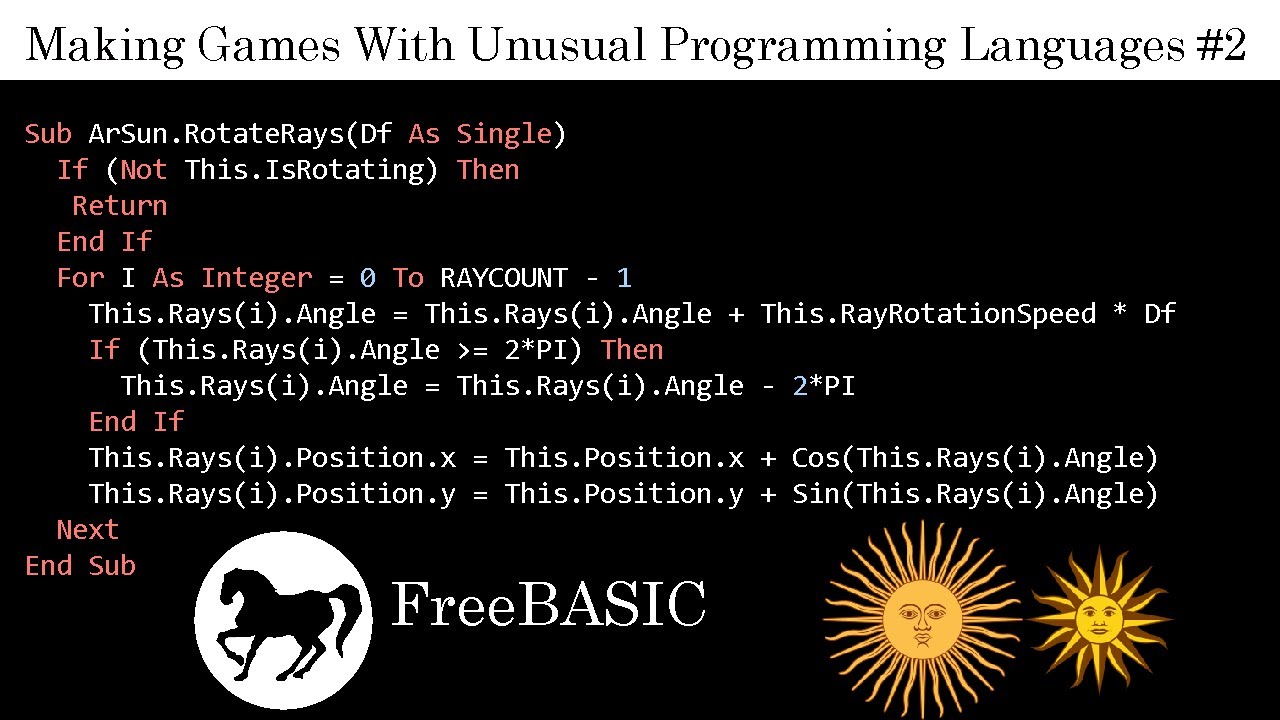 Making Games With Unusual Programming Languages #2

Sub ArSun.RotateRays(Df As Single)
  If (Not This.IsRotating) Then
   Return
  End If
  For I As Integer = 0 To RAYCOUNT - 1
    This.Rays(i).Angle = This.Rays(i).Angle + This.RayRotationSpeed * Df
    If (This.Rays(i).Angle >= 2*PI) Then
      This.Rays(i).Angle = This.Rays(i).Angle - 2*PI
    End If
    This.Rays(i).Position.x = This.Position.x + Cos(This.Rays(i).Angle)
    This.Rays(i).Position.y = This.Position.y + Sin(This.Rays(i).Angle)
  Next
End Sub

FreeBASIC